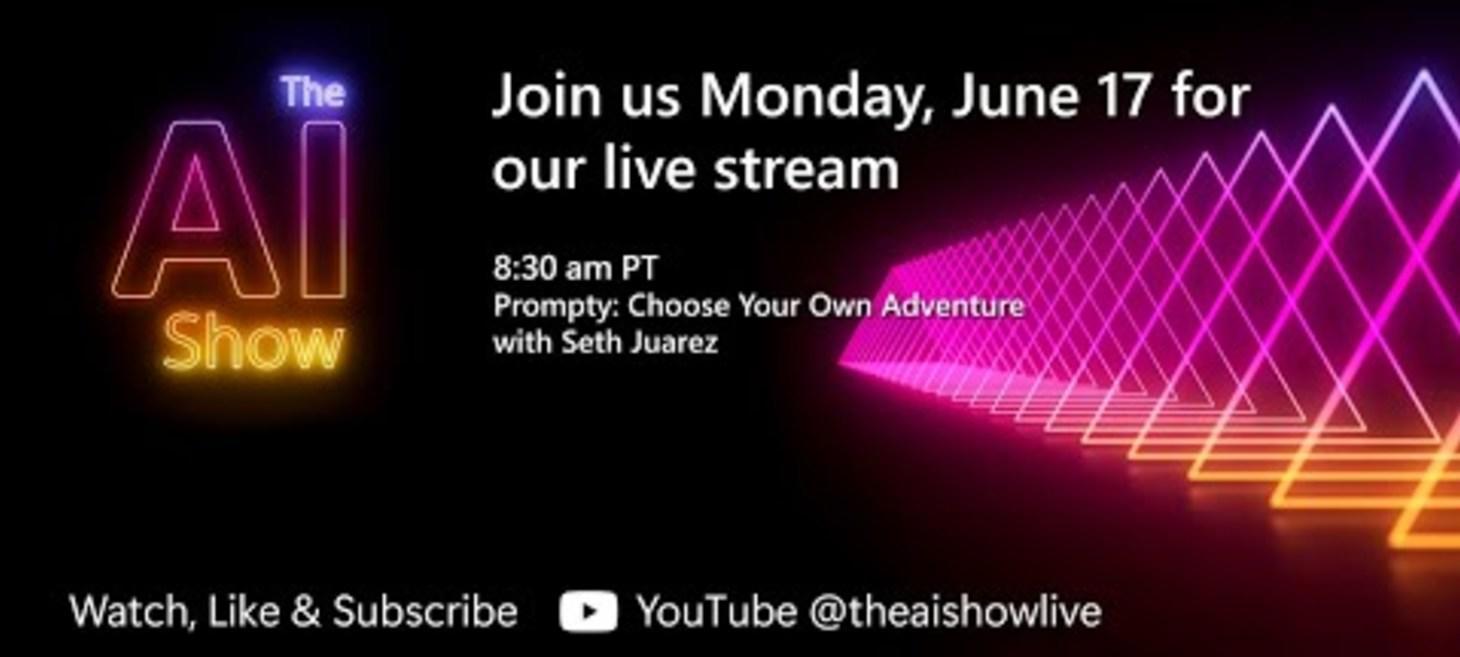 The AI Show

Join us Monday, June 17 for our live stream

8:30 am PT
Prompty: Choose Your Own Adventure with Seth Juarez

Watch, Like & Subscribe YouTube @theaishowlive